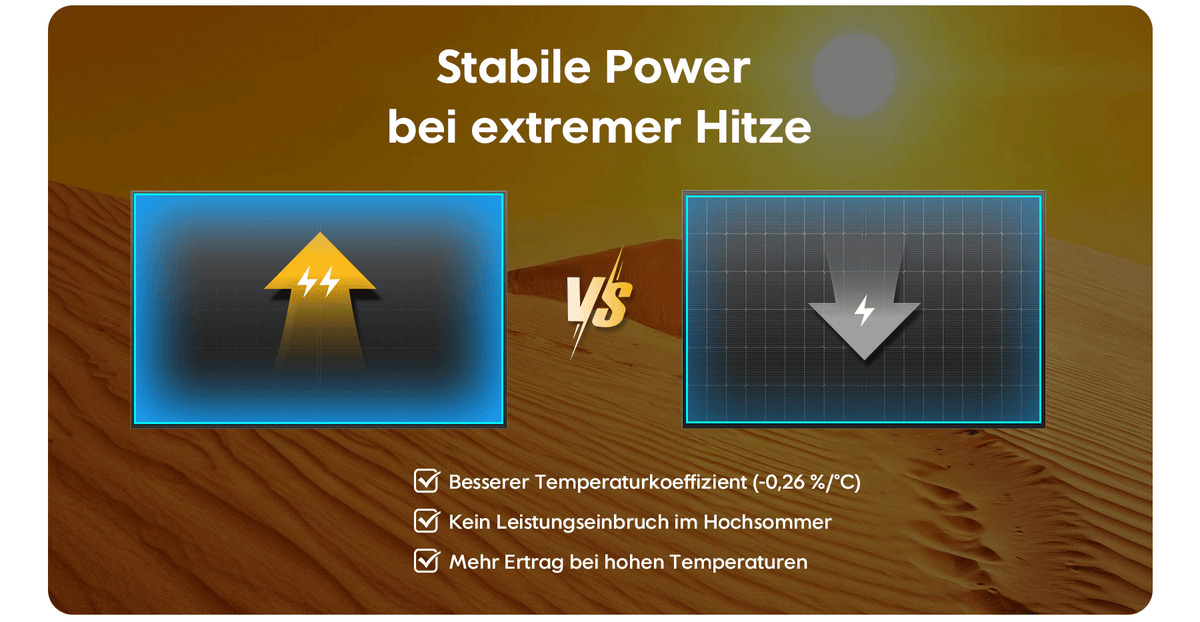 Stabile Power
bei extremer Hitze

VS

Besserer Temperaturkoeffizient (-0,26 %/°C)
Kein Leistungseinbruch im Hochsommer
Mehr Ertrag bei hohen Temperaturen